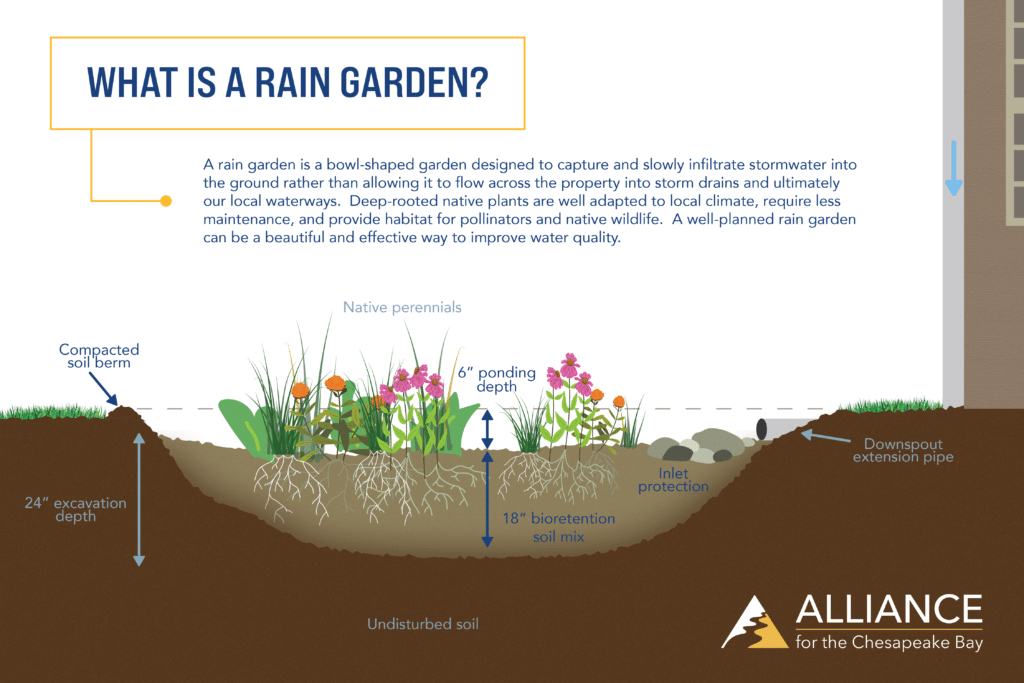 WHAT IS A RAIN GARDEN?

A rain garden is a bowl-shaped garden designed to capture and slowly infiltrate stormwater into the ground rather than allowing it to flow across the property into storm drains and ultimately our local waterways. Deep-rooted native plants are well adapted to local climate, require less maintenance, and provide habitat for pollinators and native wildlife. A well-planned rain garden can be a beautiful and effective way to improve water quality.

Native perennials

Compacted soil berm

6" ponding depth

Downspout extension pipe

Inlet protection

24" excavation depth

18" bioretention soil mix

Undisturbed soil

ALLIANCE for the Chesapeake Bay